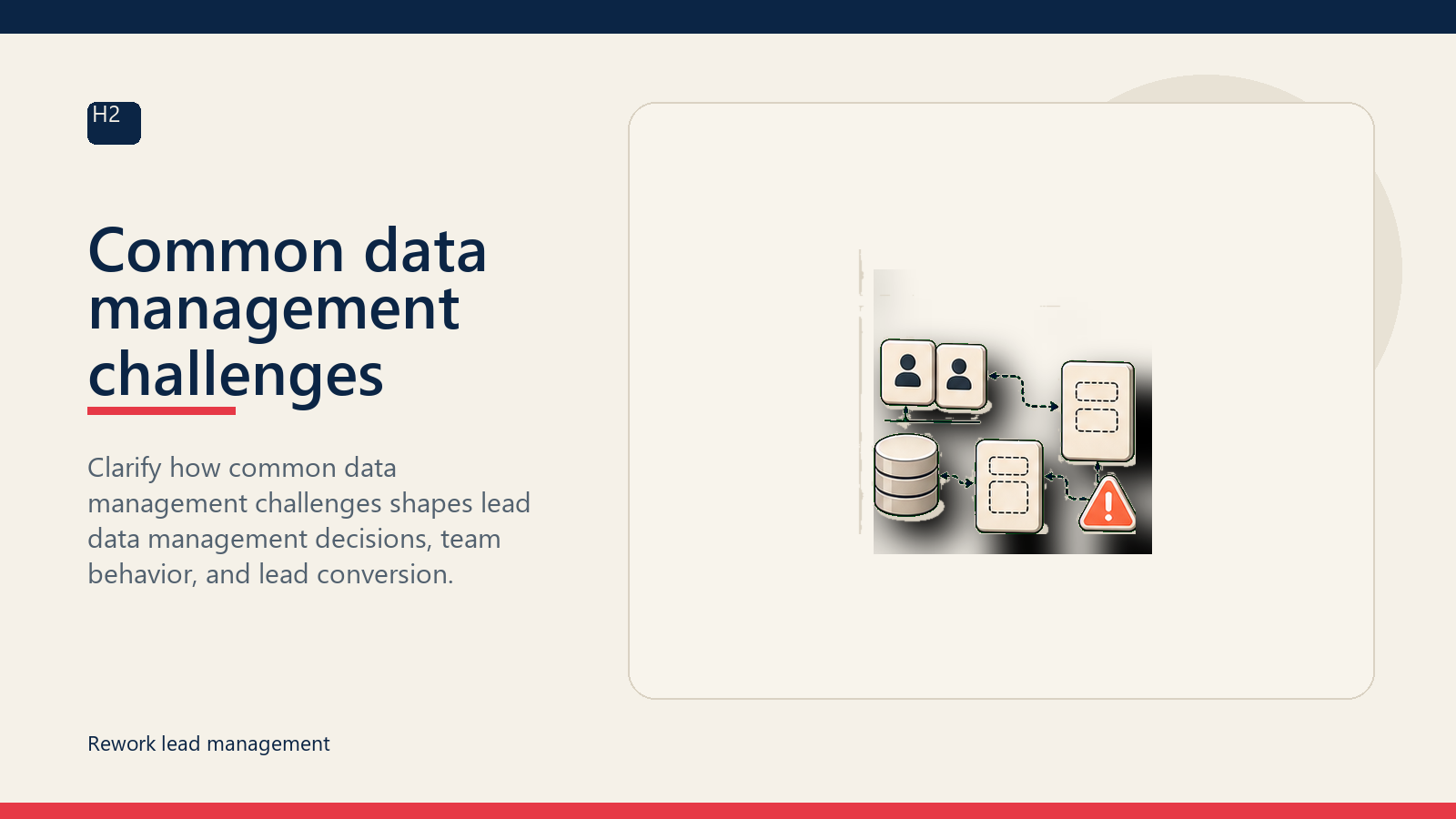 H2

Common data management challenges

Clarify how common data management challenges shapes lead data management decisions, team behavior, and lead conversion.

Rework lead management